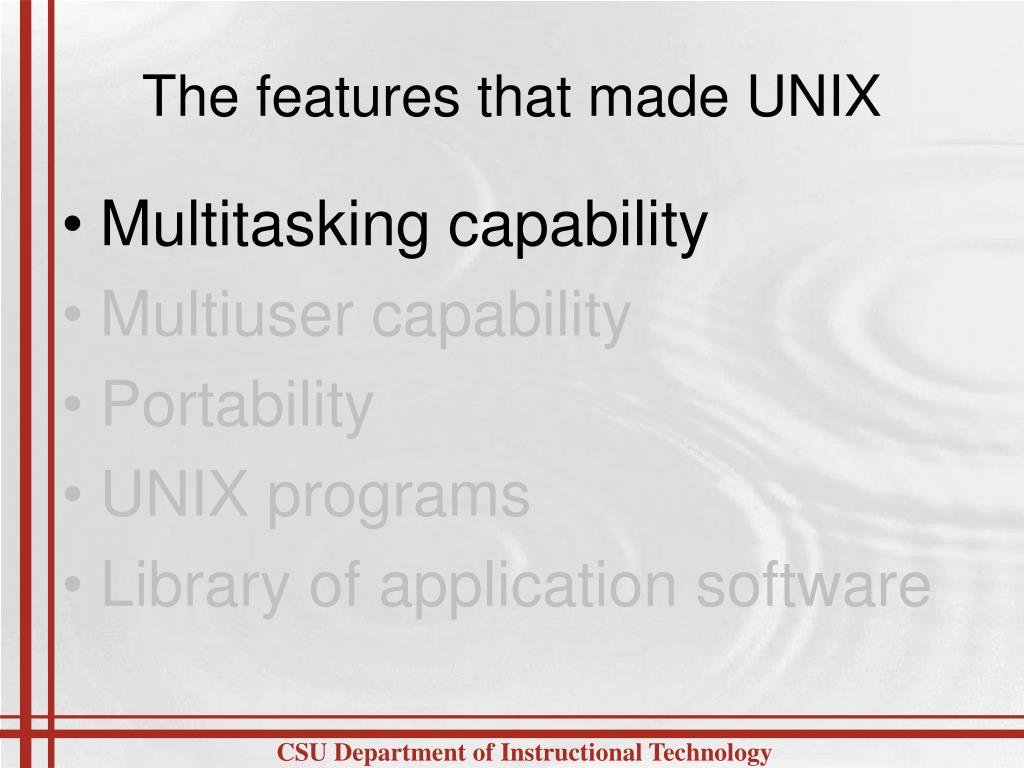 The features that made UNIX

• Multitasking capability
• Multiuser capability
• Portability
• UNIX programs
• Library of application software

CSU Department of Instructional Technology